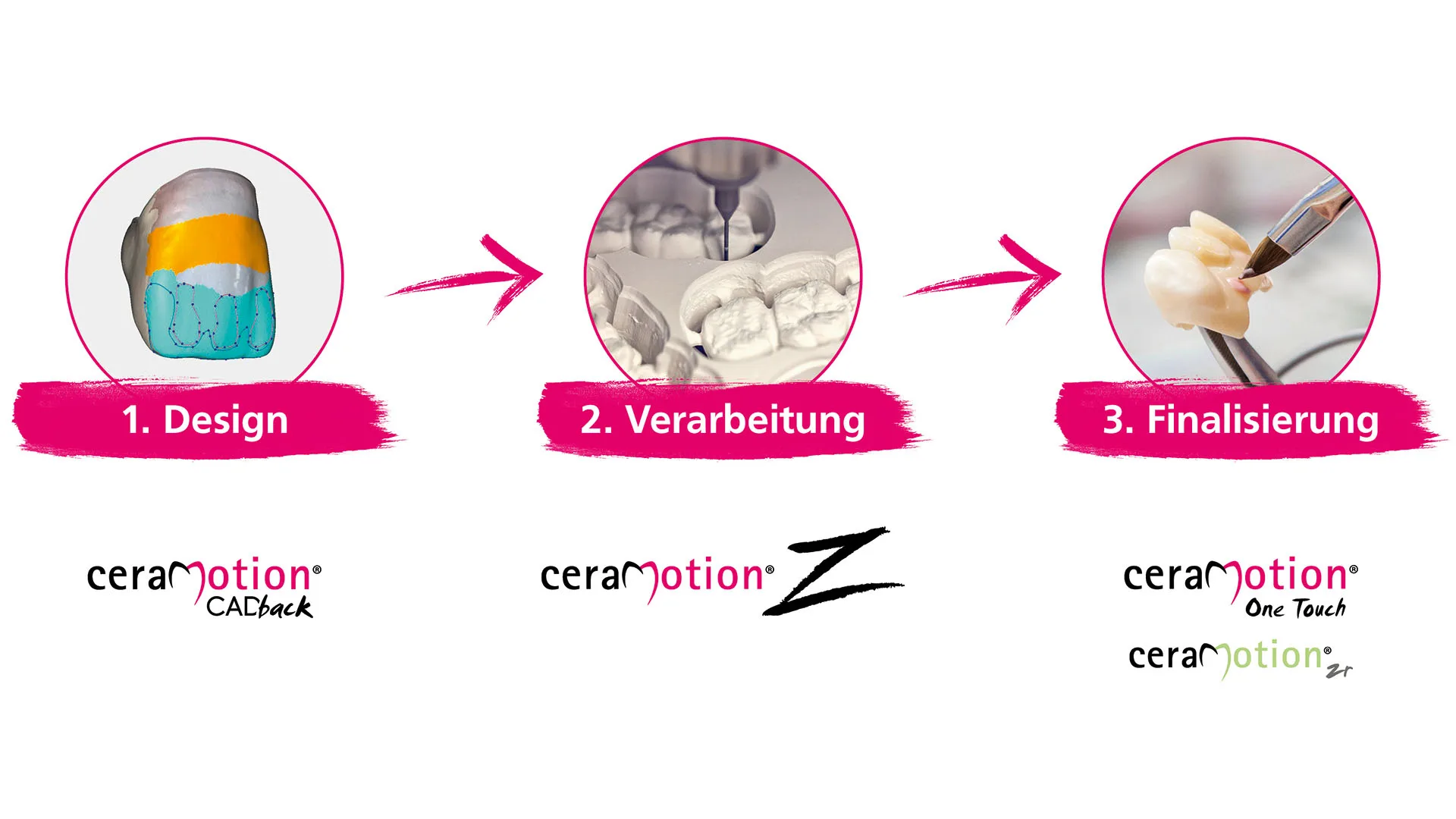 1. Design

2. Verarbeitung

3. Finalisierung

ceraMotion® CADback

ceraMotion® Z

ceraMotion® One Touch

ceraMotion® Zr